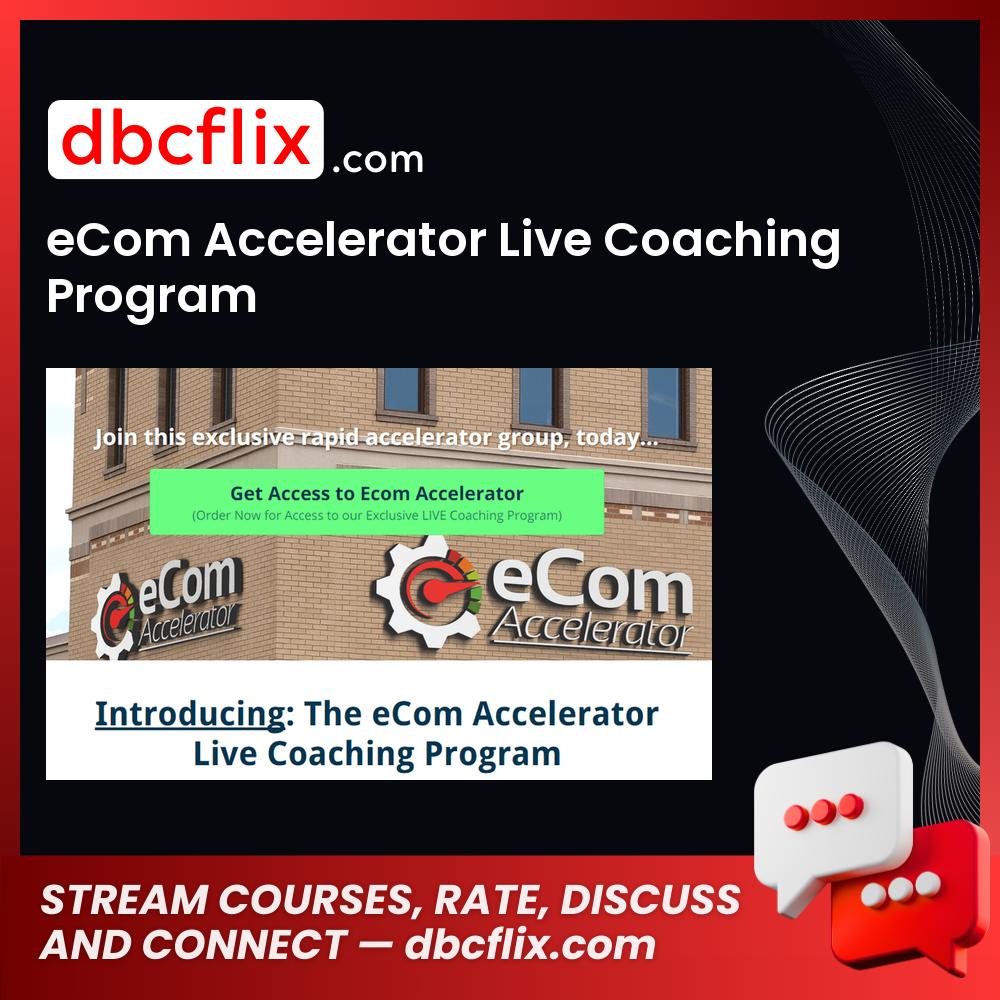 dbcflix.com

eCom Accelerator Live Coaching Program

Join this exclusive rapid accelerator group, today...

Get Access to Ecom Accelerator
(Order Now for Access to our Exclusive LIVE Coaching Program)

eCom Accelerator

eCom Accelerator

Introducing: The eCom Accelerator Live Coaching Program

STREAM COURSES, RATE, DISCUSS AND CONNECT — dbcflix.com